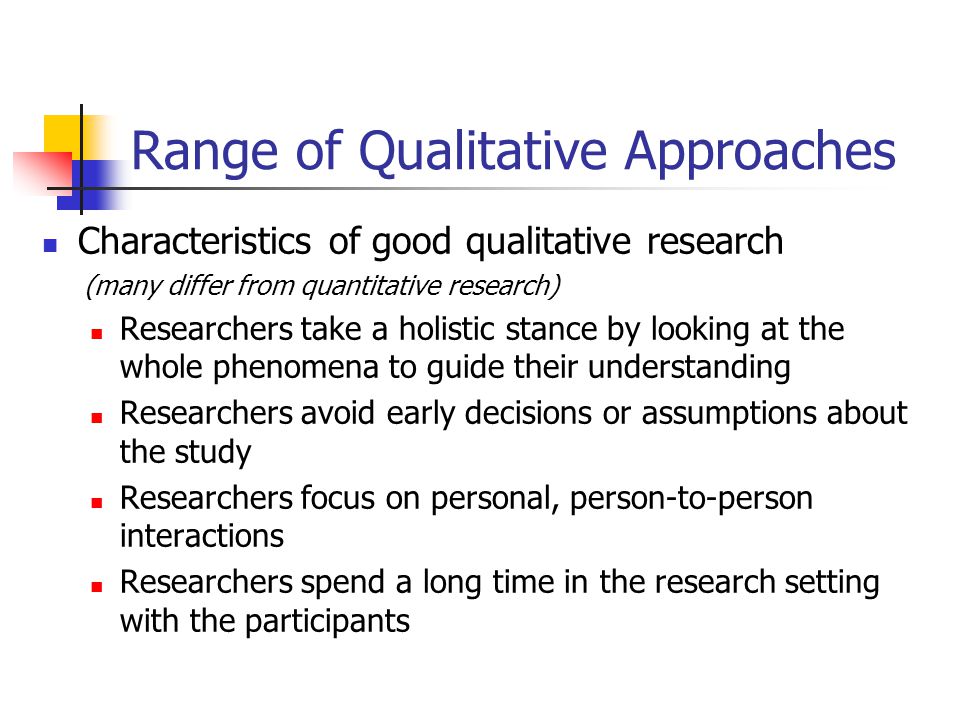 Range of Qualitative Approaches

Characteristics of good qualitative research

(many differ from quantitative research)

Researchers take a holistic stance by looking at the whole phenomena to guide their understanding

Researchers avoid early decisions or assumptions about the study

Researchers focus on personal, person-to-person interactions

Researchers spend a long time in the research setting with the participants